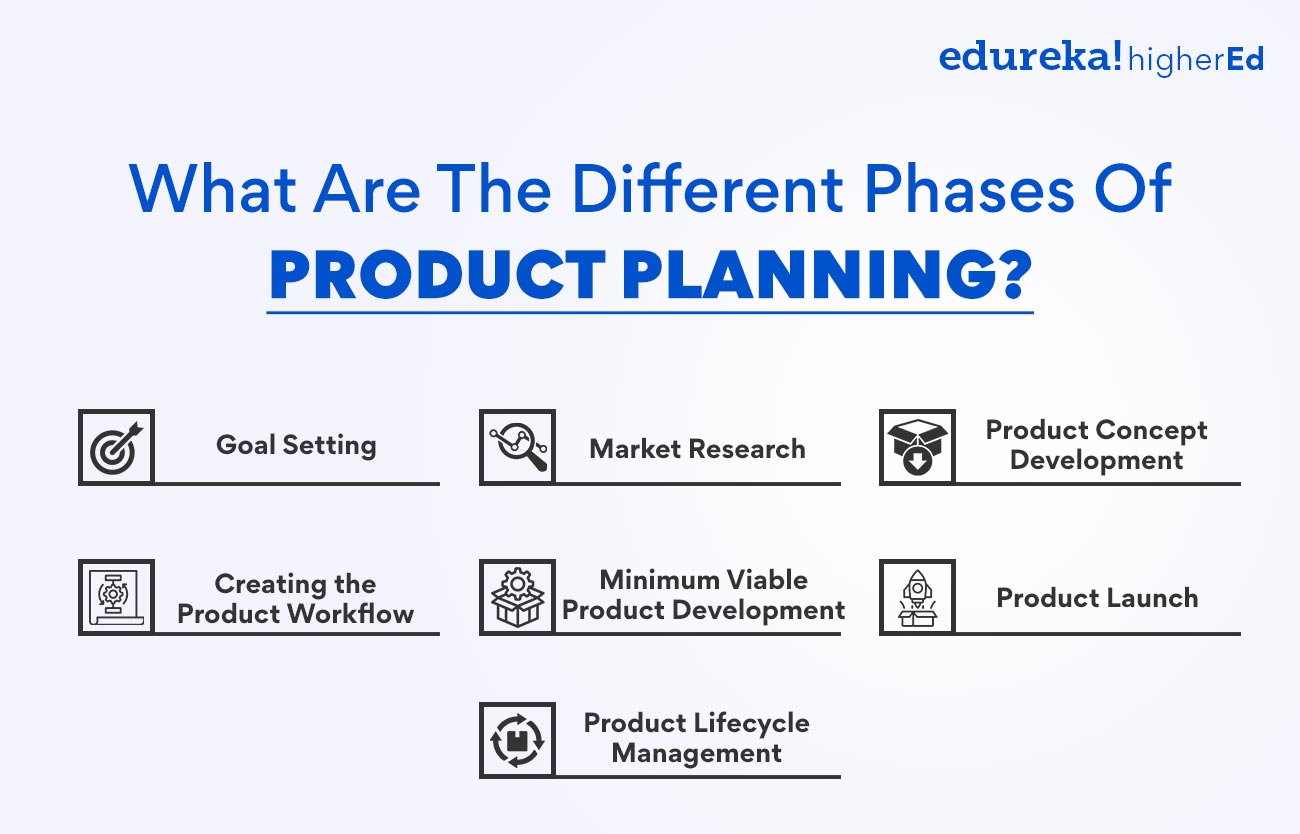 edureka! higherEd

What Are The Different Phases Of
PRODUCT PLANNING?

Goal Setting

Market Research

Product Concept Development

Creating the Product Workflow

Minimum Viable Product Development

Product Launch

Product Lifecycle Management